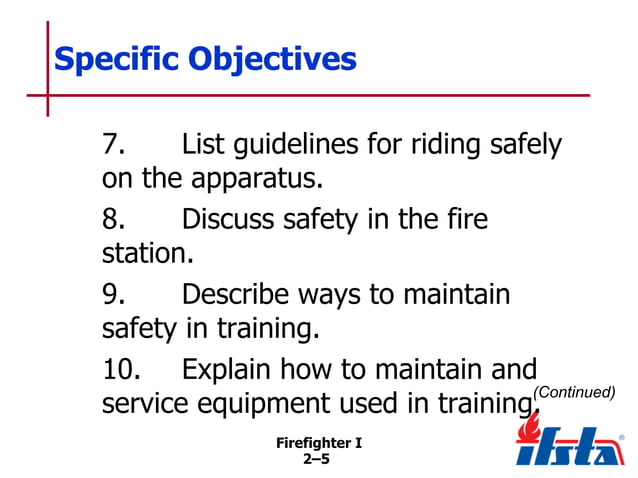 Specific Objectives

7. List guidelines for riding safely on the apparatus.

8. Discuss safety in the fire station.

9. Describe ways to maintain safety in training.

10. Explain how to maintain and service equipment used in training.

(Continued)

Firefighter I
2–5

ifsta®